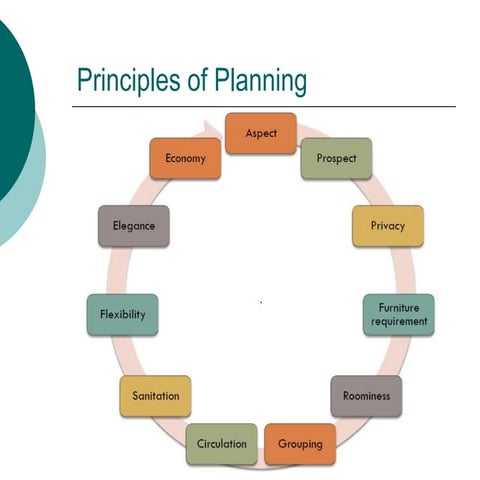 Principles of Planning

Aspect

Prospect

Privacy

Furniture requirement

Roominess

Grouping

Circulation

Sanitation

Flexibility

Elegance

Economy